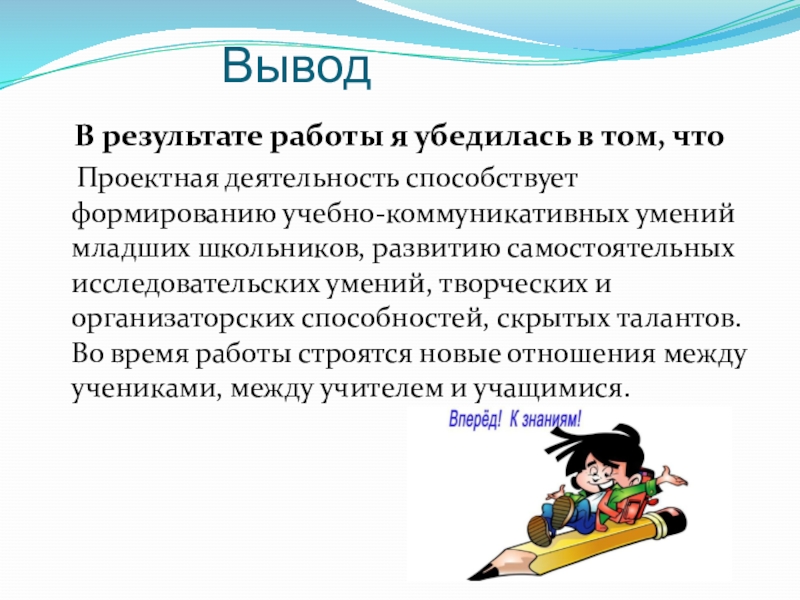 Вывод

В результате работы я убедилась в том, что

Проектная деятельность способствует формированию учебно-коммуникативных умений младших школьников, развитию самостоятельных исследовательских умений, творческих и организаторских способностей, скрытых талантов. Во время работы строятся новые отношения между учениками, между учителем и учащимися.

Вперёд! К знаниям!